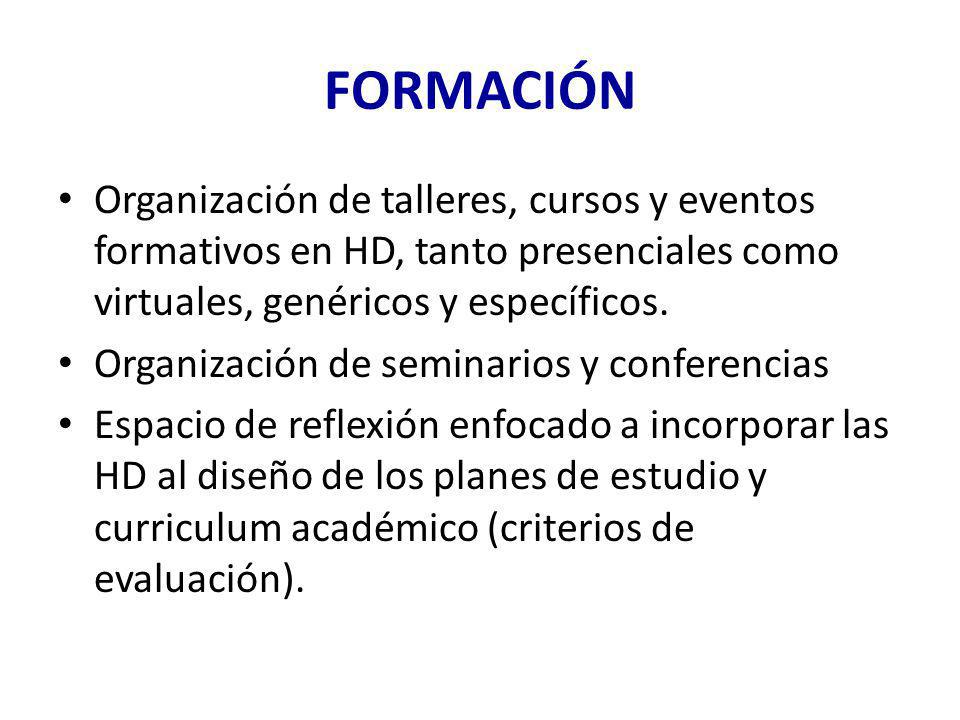 FORMACIÓN

• Organización de talleres, cursos y eventos formativos en HD, tanto presenciales como virtuales, genéricos y específicos.

• Organización de seminarios y conferencias

• Espacio de reflexión enfocado a incorporar las HD al diseño de los planes de estudio y curriculum académico (criterios de evaluación).